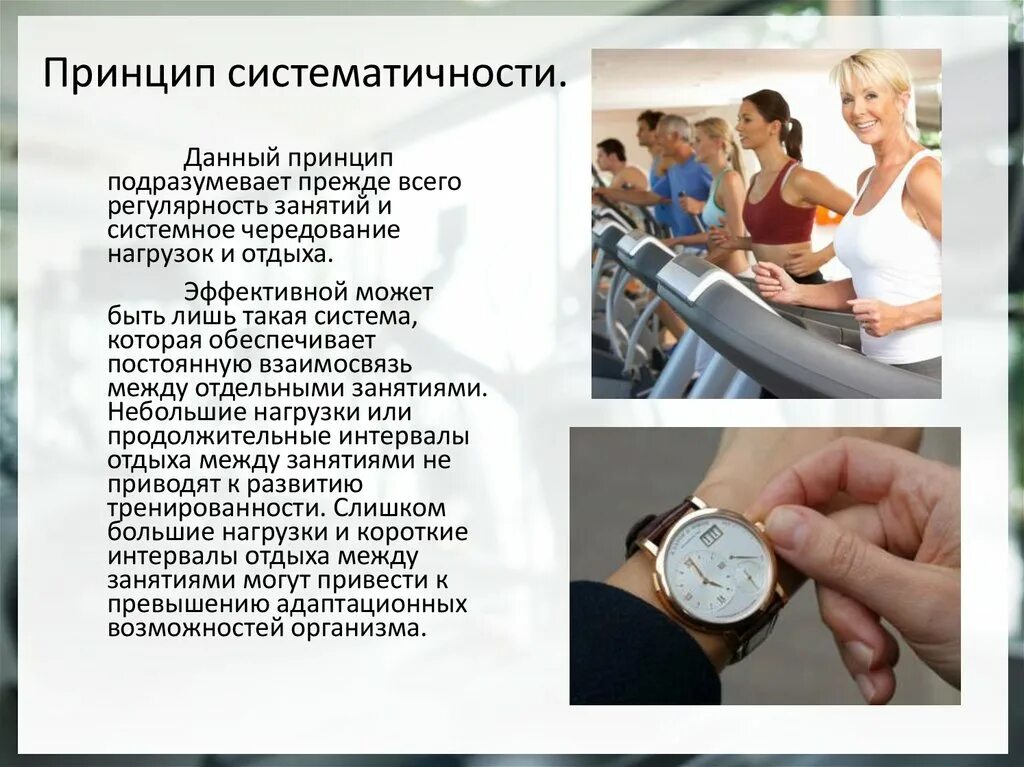 Принцип систематичности.

Данный принцип подразумевает прежде всего регулярность занятий и системное чередование нагрузок и отдыха.

Эффективной может быть лишь такая система, которая обеспечивает постоянную взаимосвязь между отдельными занятиями. Небольшие нагрузки или продолжительные интервалы отдыха между занятиями не приводят к развитию тренированности. Слишком большие нагрузки и короткие интервалы отдыха между занятиями могут привести к превышению адаптационных возможностей организма.